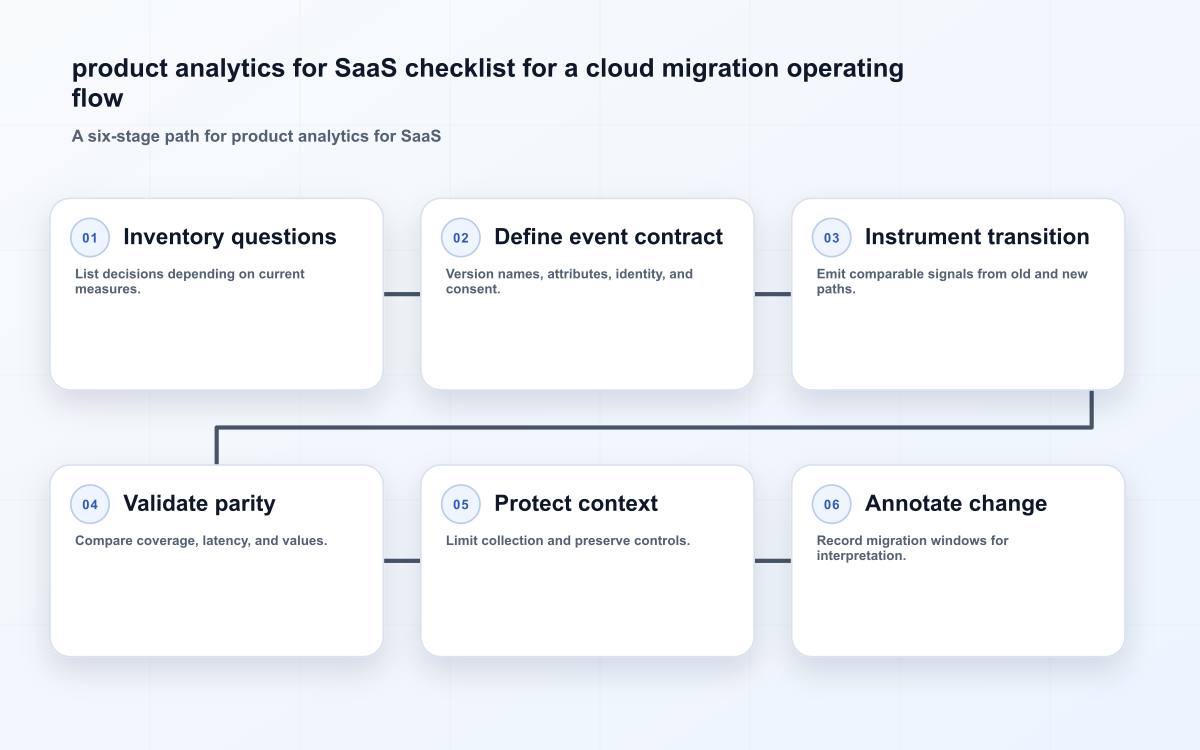 product analytics for SaaS checklist for a cloud migration operating flow

A six-stage path for product analytics for SaaS

01 Inventory questions
List decisions depending on current measures.

02 Define event contract
Version names, attributes, identity, and consent.

03 Instrument transition
Emit comparable signals from old and new paths.

04 Validate parity
Compare coverage, latency, and values.

05 Protect context
Limit collection and preserve controls.

06 Annotate change
Record migration windows for interpretation.